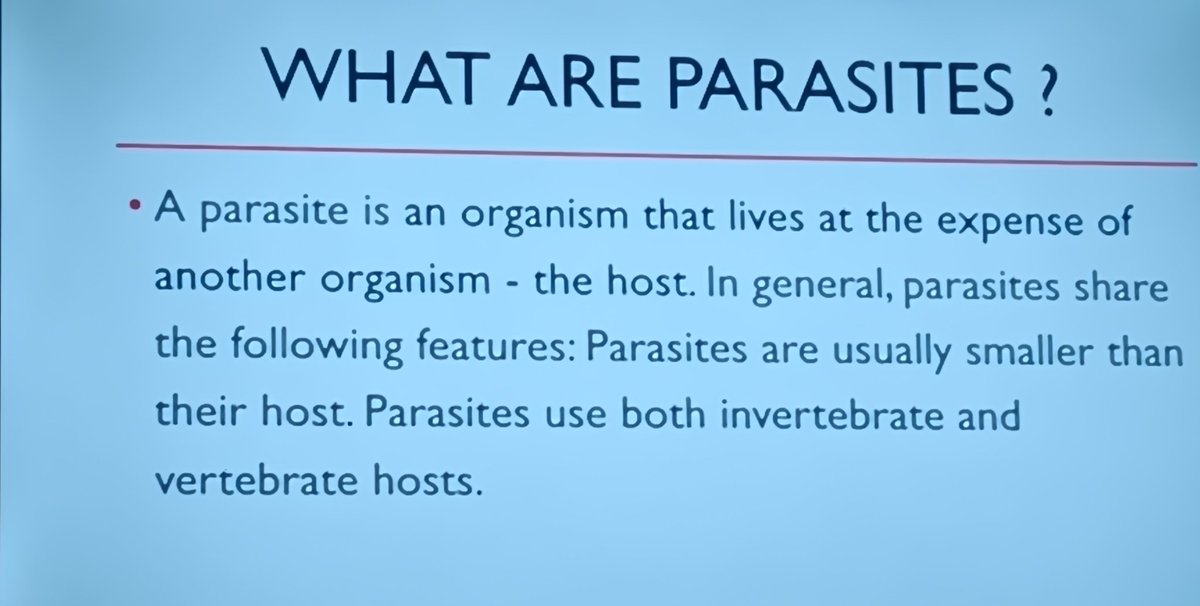 WHAT ARE PARASITES ?

• A parasite is an organism that lives at the expense of another organism - the host. In general, parasites share the following features: Parasites are usually smaller than their host. Parasites use both invertebrate and vertebrate hosts.